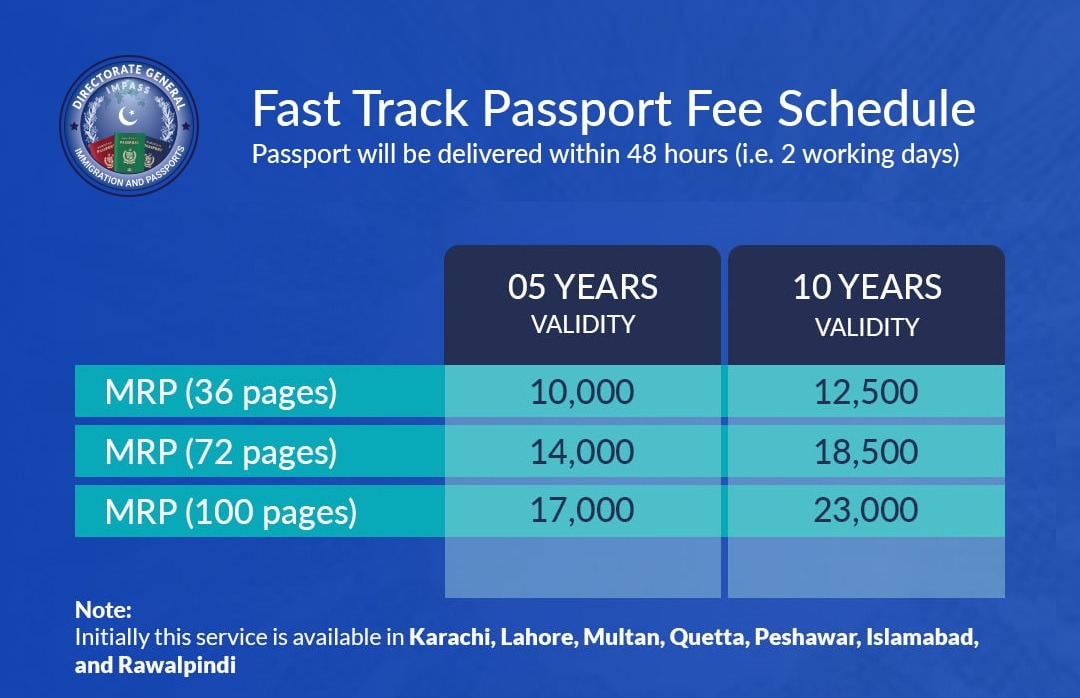 DIRECTORATE GENERAL
IMPASS
IMMIGRATION AND PASSPORTS

Fast Track Passport Fee Schedule
Passport will be delivered within 48 hours (i.e. 2 working days)

| | 05 YEARS VALIDITY | 10 YEARS VALIDITY |
|---|---|---|
| MRP (36 pages) | 10,000 | 12,500 |
| MRP (72 pages) | 14,000 | 18,500 |
| MRP (100 pages) | 17,000 | 23,000 |

Note:
Initially this service is available in Karachi, Lahore, Multan, Quetta, Peshawar, Islamabad, and Rawalpindi